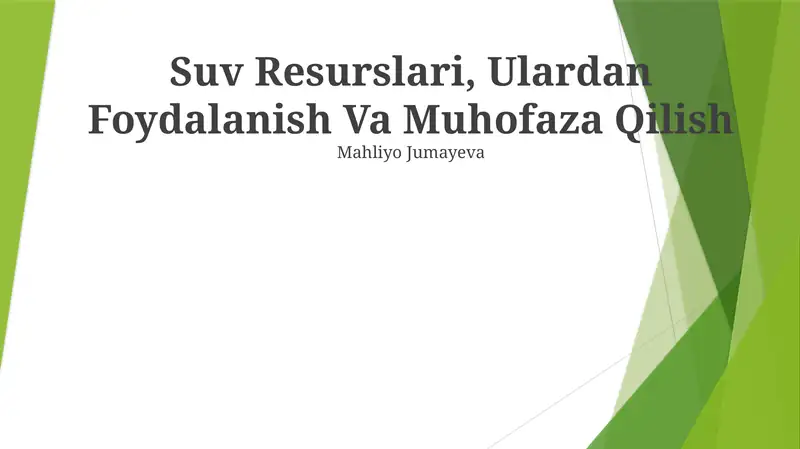 Suv Resurslari, Ulardan Foydalanish Va Muhofaza Qilish
Mahliyo Jumayeva